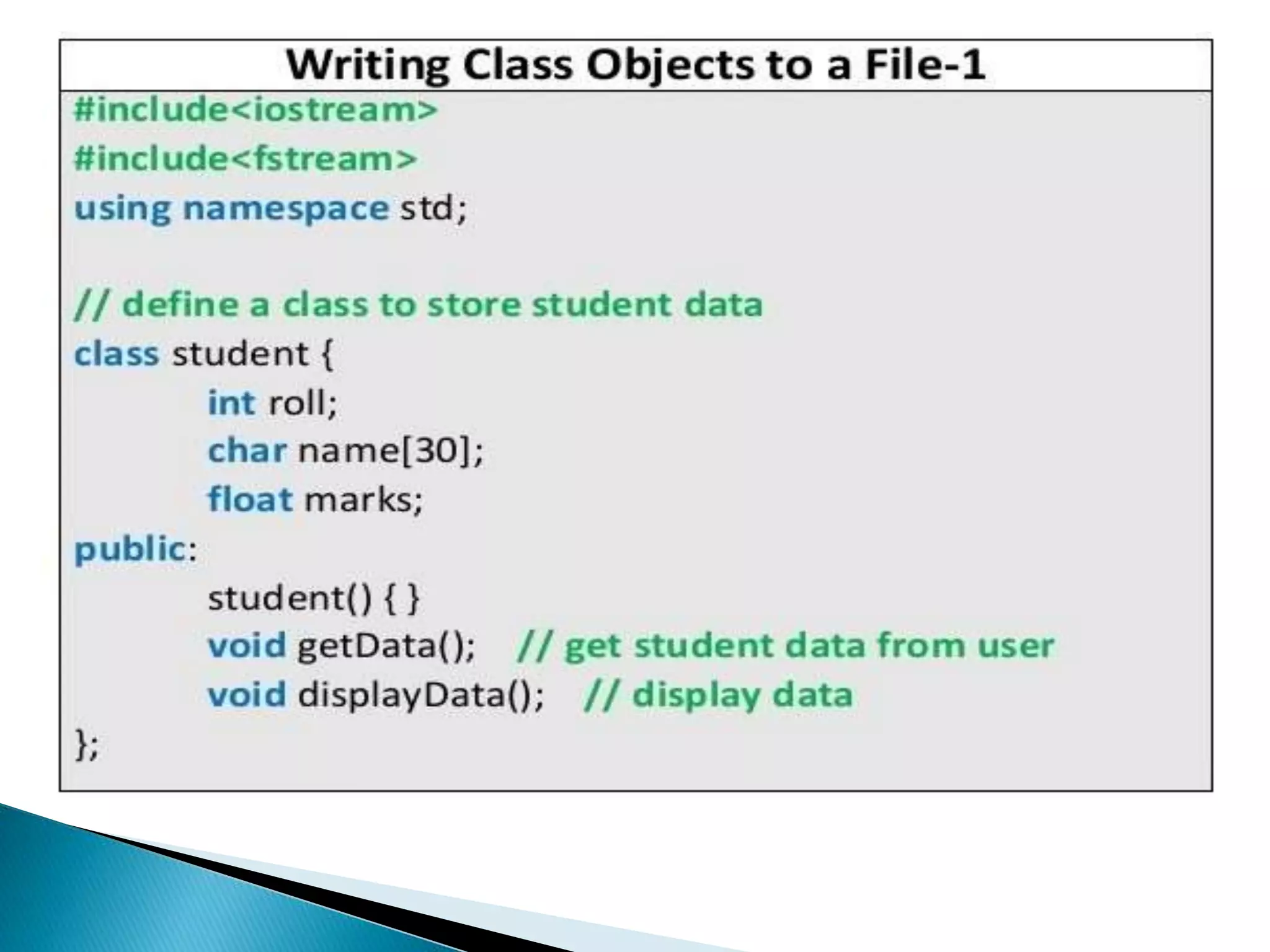 Writing Class Objects to a File-1

#include<iostream>
#include<fstream>
using namespace std;

// define a class to store student data
class student {
    int roll;
    char name[30];
    float marks;
public:
    student() { }
    void getData();    // get student data from user
    void displayData();    // display data
};